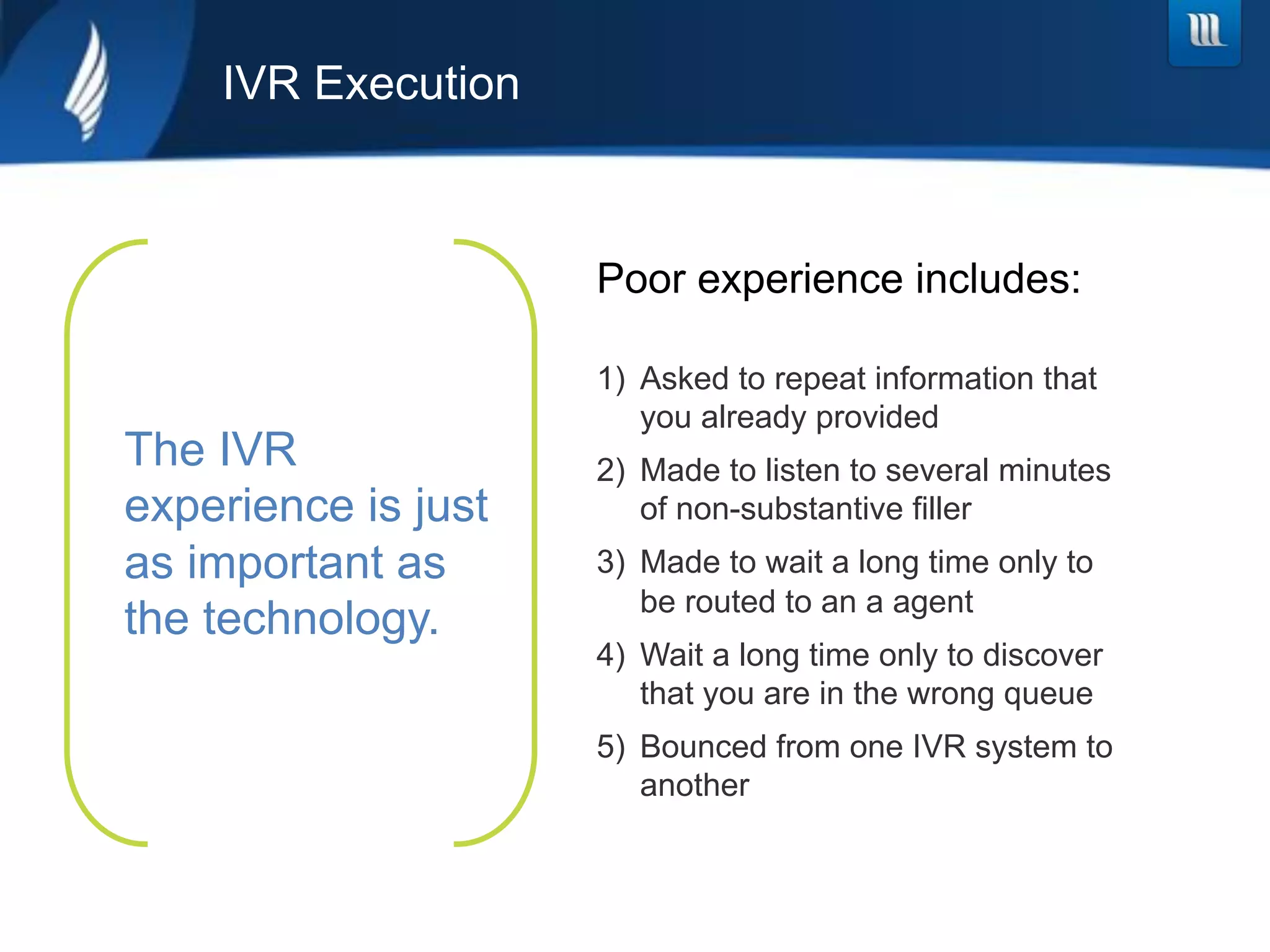 IVR Execution

The IVR experience is just as important as the technology.

Poor experience includes:

1) Asked to repeat information that you already provided
2) Made to listen to several minutes of non-substantive filler
3) Made to wait a long time only to be routed to an a agent
4) Wait a long time only to discover that you are in the wrong queue
5) Bounced from one IVR system to another